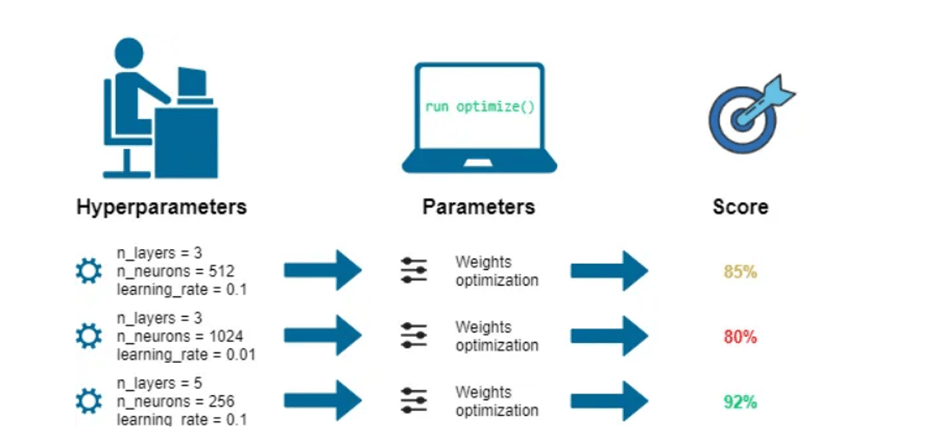 run optimize()

Hyperparameters

Parameters

Score

n_layers = 3
n_neurons = 512
learning_rate = 0.1

Weights optimization

85%

n_layers = 3
n_neurons = 1024
learning_rate = 0.01

Weights optimization

80%

n_layers = 5
n_neurons = 256
learning_rate = 0.1

Weights optimization

92%